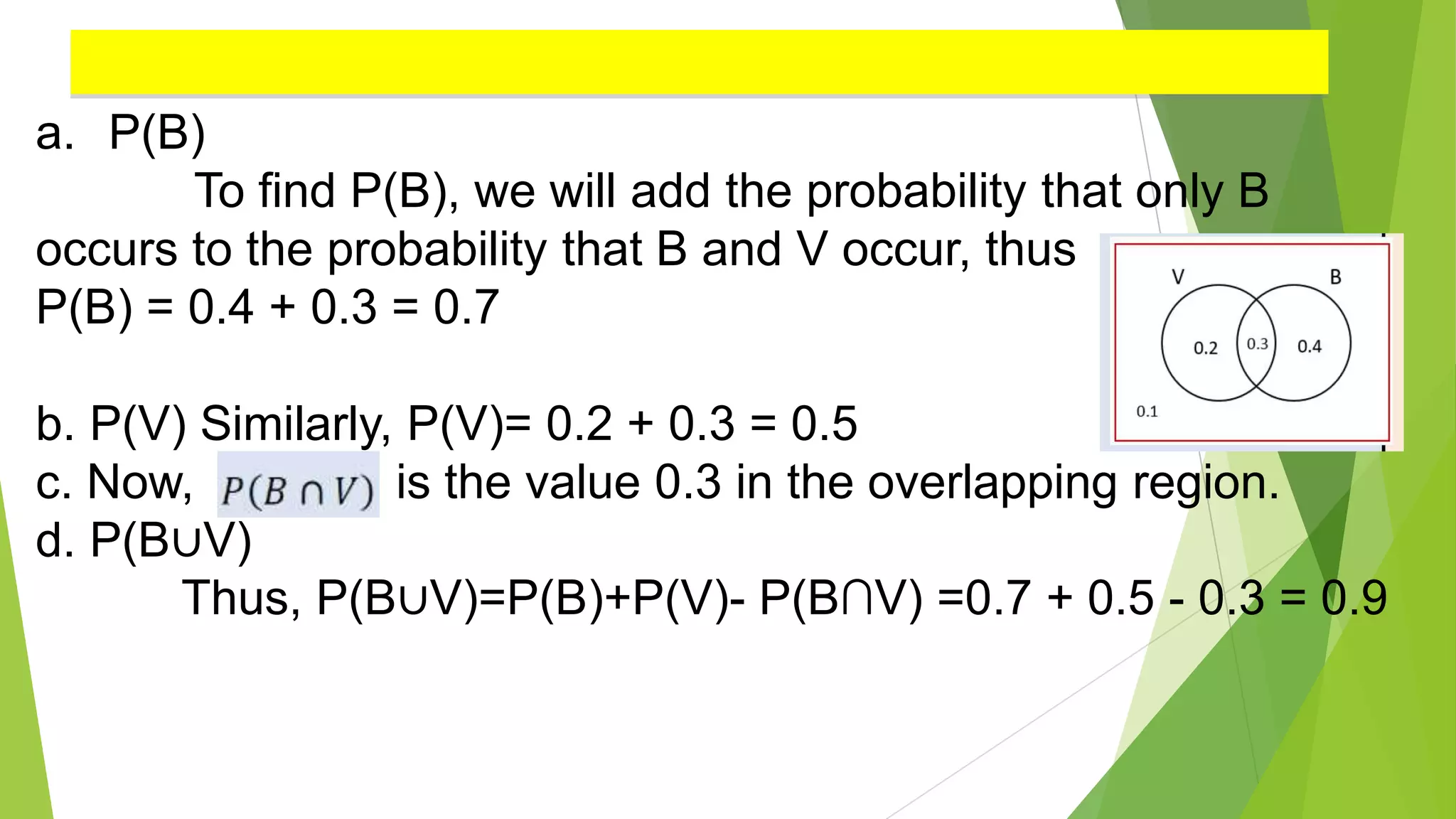 a. P(B)

To find P(B), we will add the probability that only B occurs to the probability that B and V occur, thus P(B) = 0.4 + 0.3 = 0.7

V
B
0.2
0.3
0.4
0.1

b. P(V) Similarly, P(V)= 0.2 + 0.3 = 0.5
c. Now, $P(B \cap V)$ is the value 0.3 in the overlapping region.
d. P(B∪V)

Thus, P(B∪V)=P(B)+P(V)- P(B∩V) =0.7 + 0.5 - 0.3 = 0.9